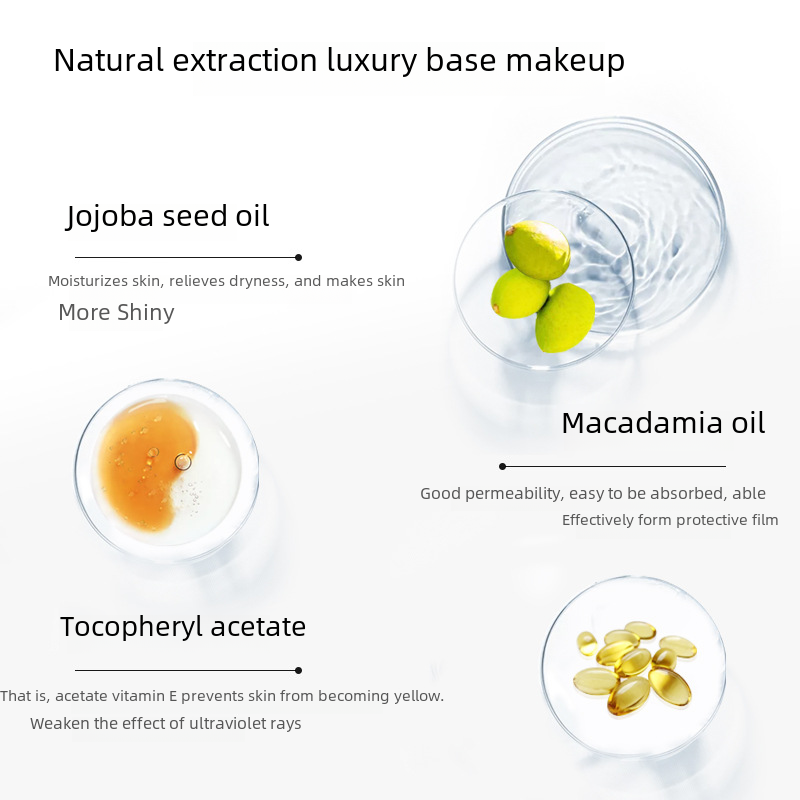 Natural extraction luxury base makeup

Jojoba seed oil

Moisturizes skin, relieves dryness, and makes skin More Shiny

Macadamia oil

Good permeability, easy to be absorbed, able Effectively form protective film

Tocopheryl acetate

That is, acetate vitamin E prevents skin from becoming yellow. Weaken the effect of ultraviolet rays